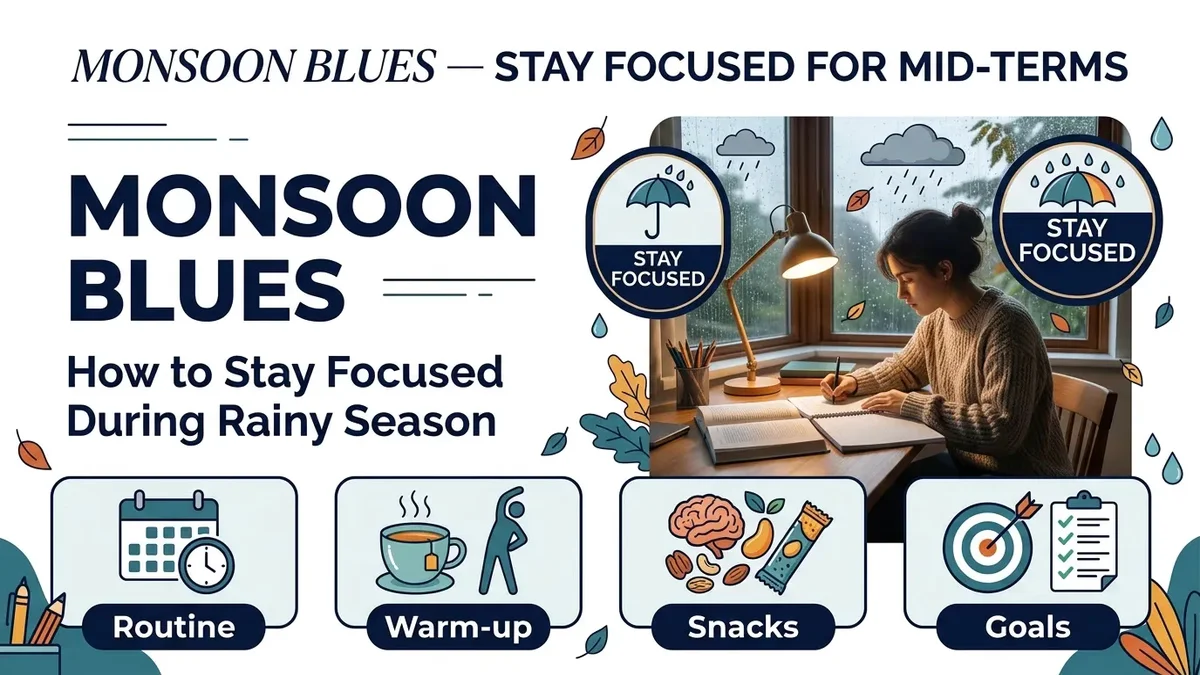 MONSOON BLUES — STAY FOCUSED FOR MID-TERMS

MONSOON BLUES

How to Stay Focused During Rainy Season

STAY FOCUSED

STAY FOCUSED

Routine

Warm-up

Snacks

Goals